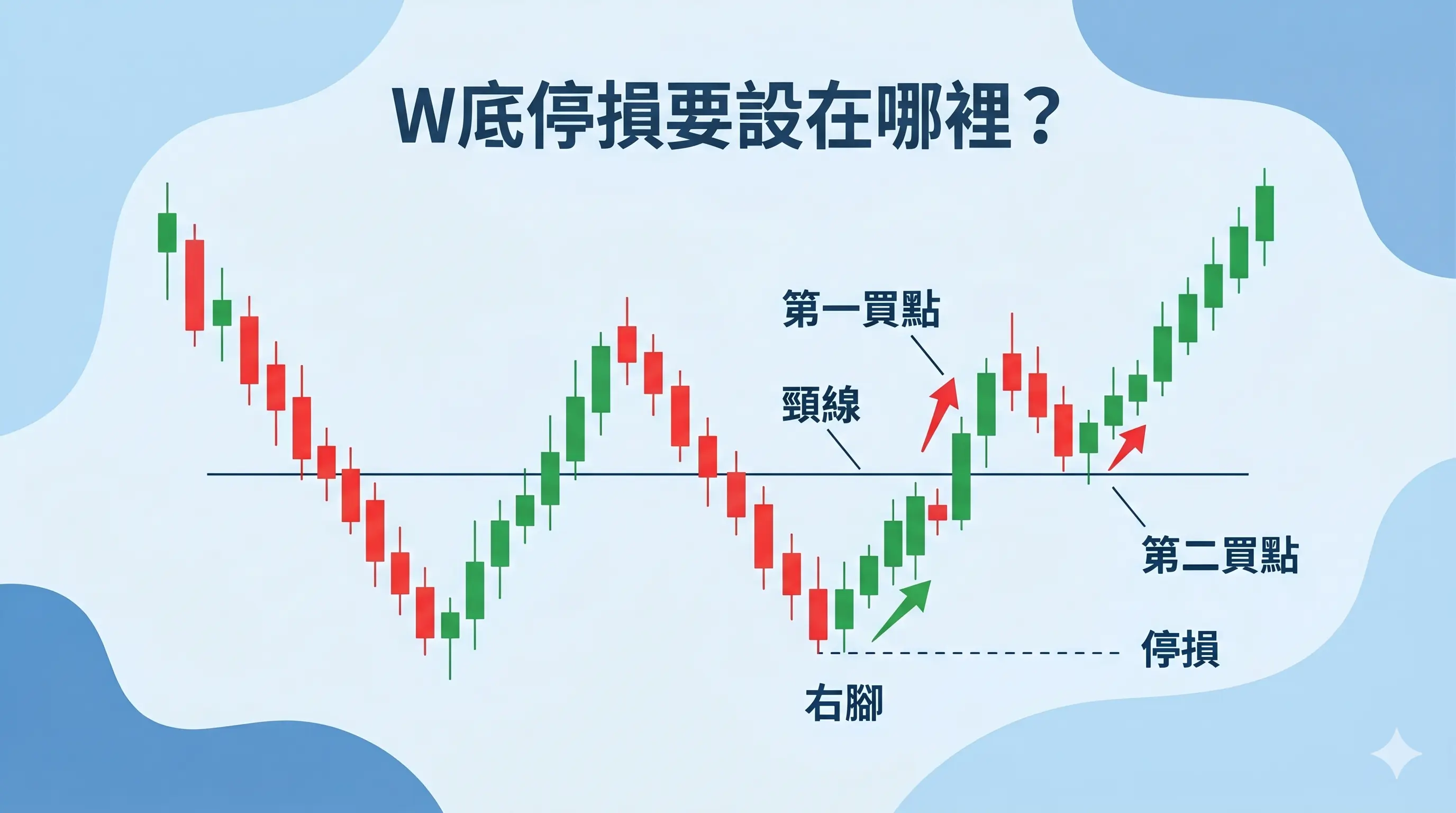 W底停損要設在哪裡？

第一買點

頸線

第二買點

停損

右腳